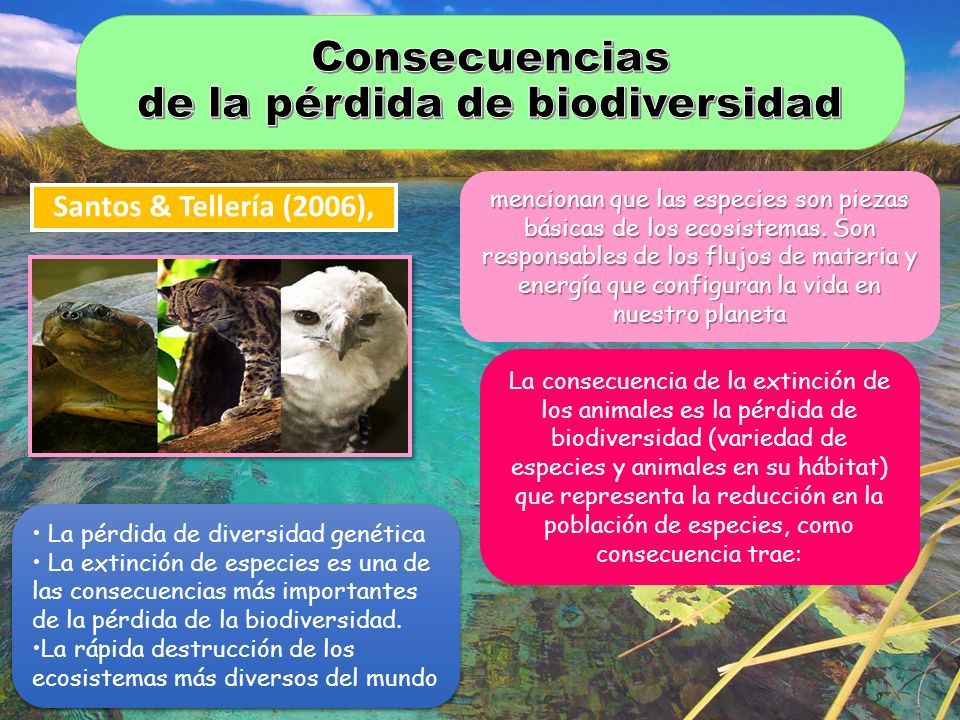 Consecuencias
de la pérdida de biodiversidad

Santos & Tellería (2006),

mencionan que las especies son piezas básicas de los ecosistemas. Son responsables de los flujos de materia y energía que configuran la vida en nuestro planeta

La consecuencia de la extinción de los animales es la pérdida de biodiversidad (variedad de especies y animales en su hábitat) que representa la reducción en la población de especies, como consecuencia trae:

• La pérdida de diversidad genética
• La extinción de especies es una de las consecuencias más importantes de la pérdida de la biodiversidad.
•La rápida destrucción de los ecosistemas más diversos del mundo